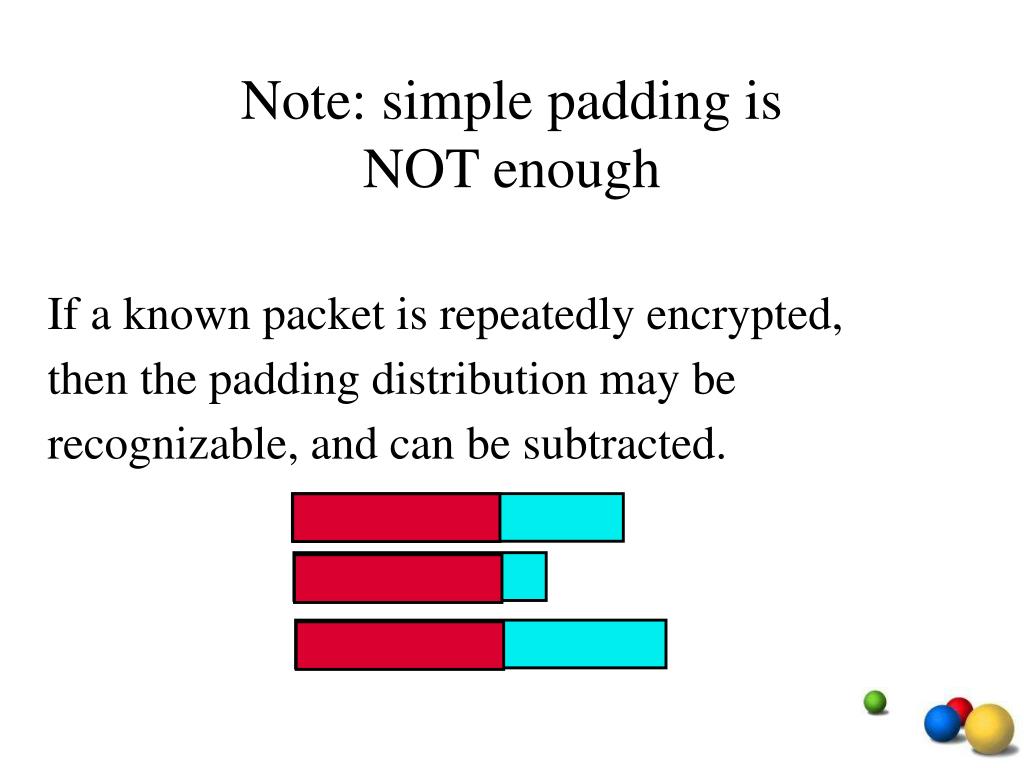 Note: simple padding is NOT enough

If a known packet is repeatedly encrypted, then the padding distribution may be recognizable, and can be subtracted.